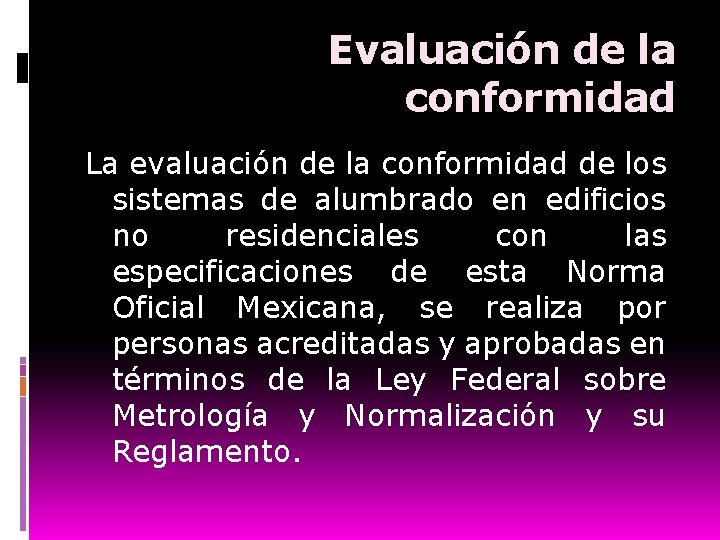 Evaluación de la conformidad

La evaluación de la conformidad de los sistemas de alumbrado en edificios no residenciales con las especificaciones de esta Norma Oficial Mexicana, se realiza por personas acreditadas y aprobadas en términos de la Ley Federal sobre Metrología y Normalización y su Reglamento.